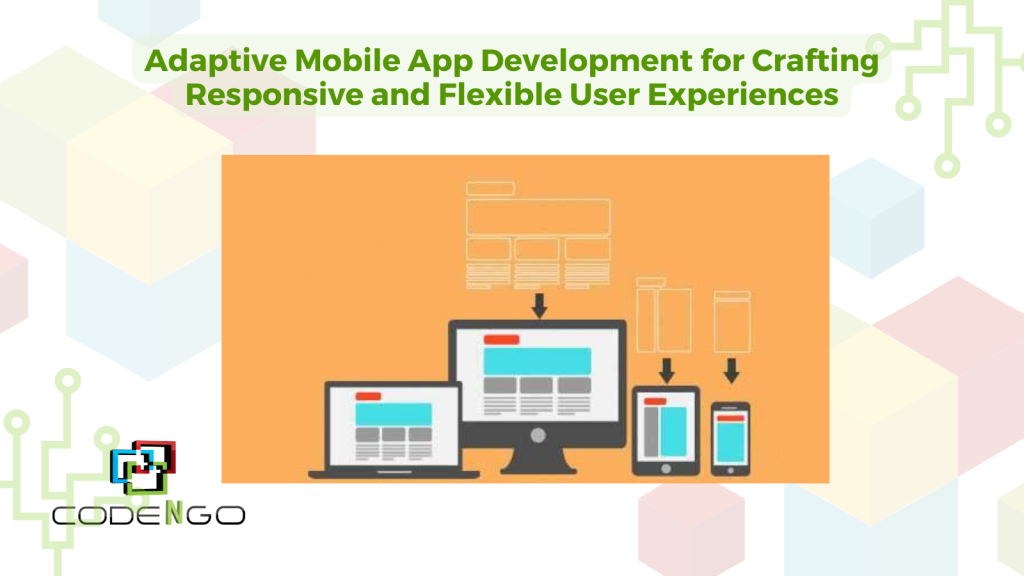 Adaptive Mobile App Development for Crafting Responsive and Flexible User Experiences

CODENGO